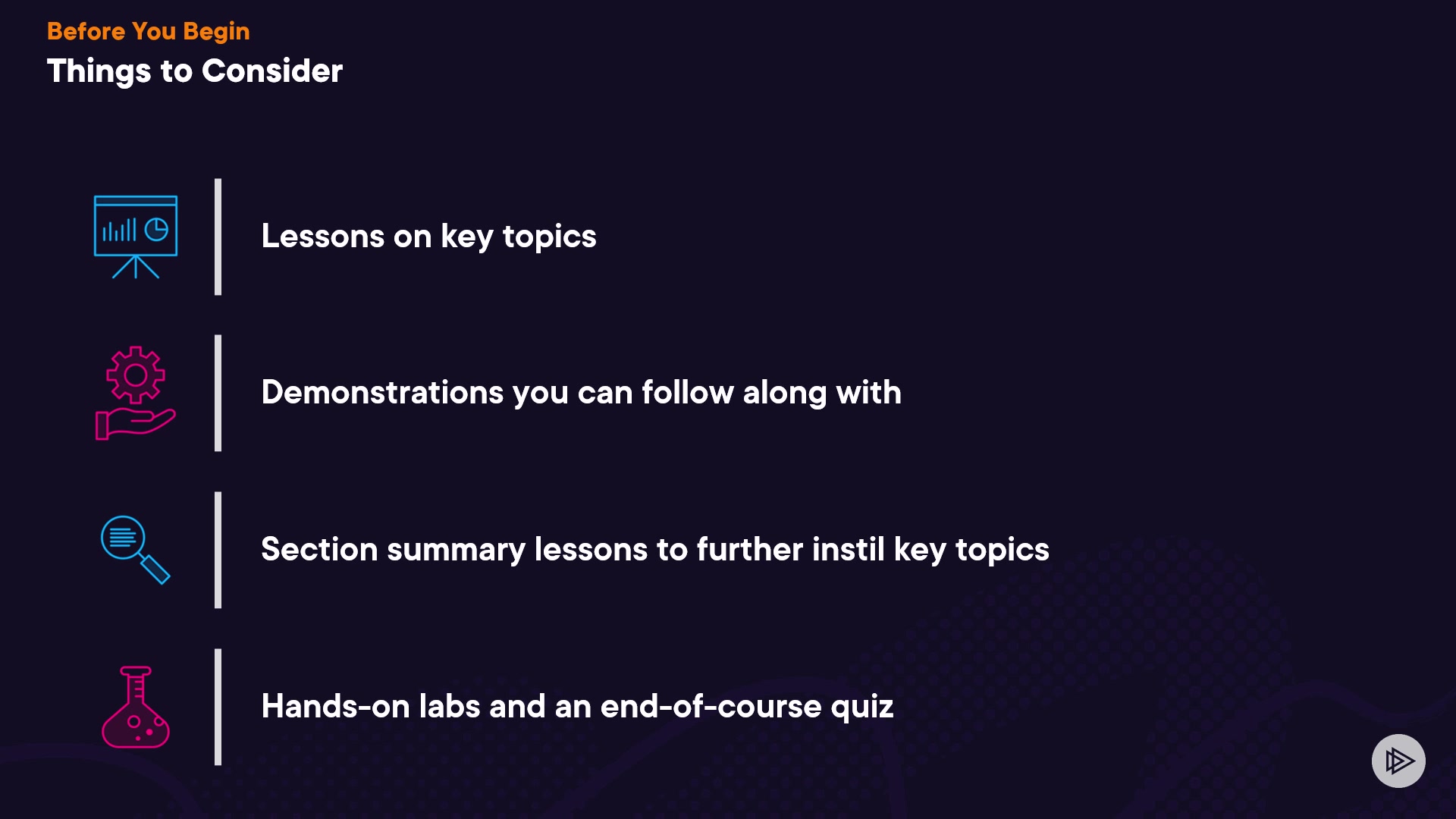 Before You Begin

Things to Consider

Lessons on key topics

Demonstrations you can follow along with

Section summary lessons to further instil key topics

Hands-on labs and an end-of-course quiz